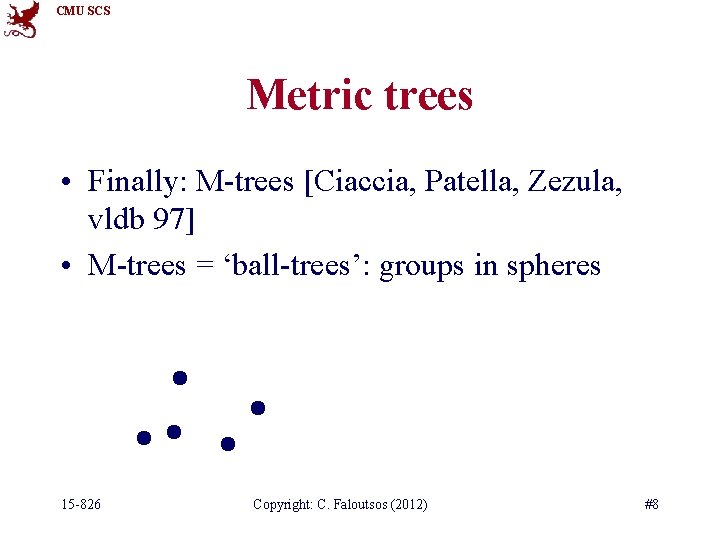 CMU SCS

Metric trees

• Finally: M-trees [Ciaccia, Patella, Zezula, vldb 97]
• M-trees = ‘ball-trees’: groups in spheres

15-826 Copyright: C. Faloutsos (2012) #8